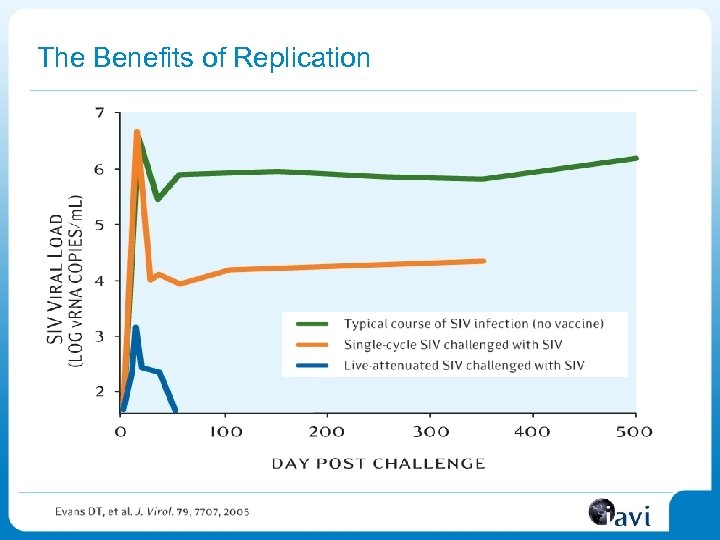 The Benefits of Replication

SIV VIRAL LOAD (LOG vRNA COPIES/mL)

7
6
5
4
3
2

Typical course of SIV infection (no vaccine)
Single-cycle SIV challenged with SIV
Live-attenuated SIV challenged with SIV

0 100 200 300 400 500

DAY POST CHALLENGE

Evans DT, et al. J. Virol. 79, 7707, 2005

iavi